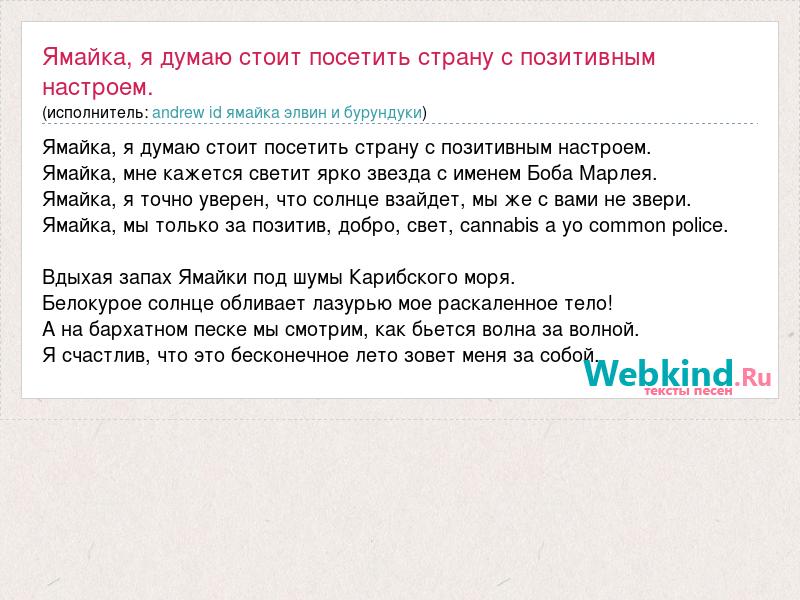 Ямайка, я думаю стоит посетить страну с позитивным настроем.
(исполнитель: andrew id ямайка элвин и бурундуки)

Ямайка, я думаю стоит посетить страну с позитивным настроем.
Ямайка, мне кажется светит ярко звезда с именем Боба Марлея.
Ямайка, я точно уверен, что солнце взайдет, мы же с вами не звери.
Ямайка, мы только за позитив, добро, свет, cannabis a yo common police.

Вдыхая запах Ямайки под шумы Карибского моря.
Белокурое солнце обливает лазурью мое раскаленное тело!
А на бархатном песке мы смотрим, как бьется волна за волной.
Я счастлив, что это бесконечное лето зовет меня за собой.

Webkind.Ru
тексты песен